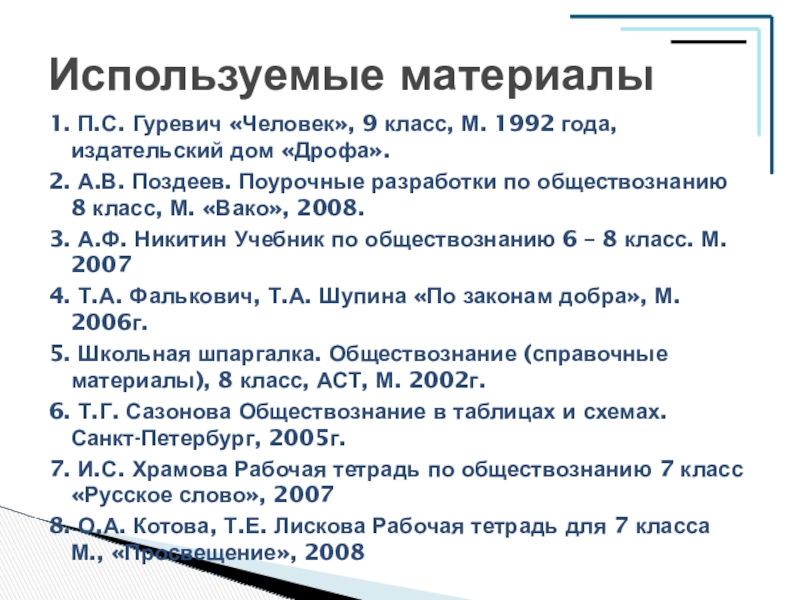 Используемые материалы

1. П.С. Гуревич «Человек», 9 класс, М. 1992 года, издательский дом «Дрофа».

2. А.В. Поздеев. Поурочные разработки по обществознанию 8 класс, М. «Вако», 2008.

3. А.Ф. Никитин Учебник по обществознанию 6 – 8 класс. М. 2007

4. Т.А. Фалькович, Т.А. Шупина «По законам добра», М. 2006г.

5. Школьная шпаргалка. Обществознание (справочные материалы), 8 класс, АСТ, М. 2002г.

6. Т.Г. Сазонова Обществознание в таблицах и схемах. Санкт-Петербург, 2005г.

7. И.С. Храмова Рабочая тетрадь по обществознанию 7 класс «Русское слово», 2007

8. О.А. Котова, Т.Е. Лискова Рабочая тетрадь для 7 класса М., «Просвещение», 2008